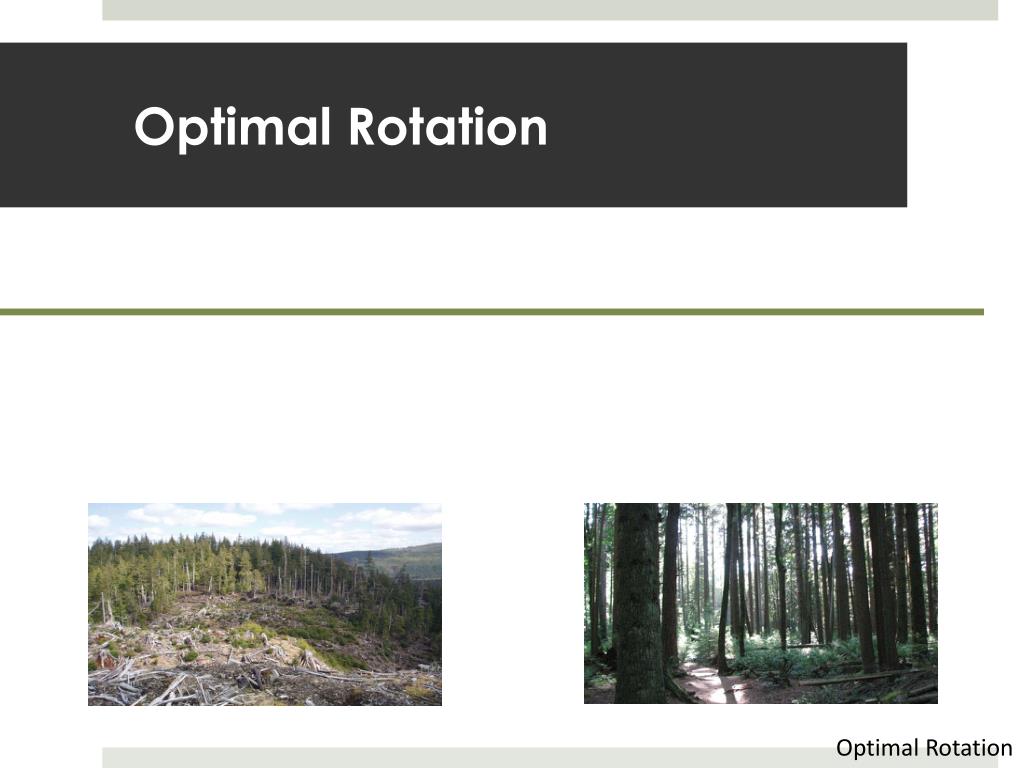 Optimal Rotation

Optimal Rotation